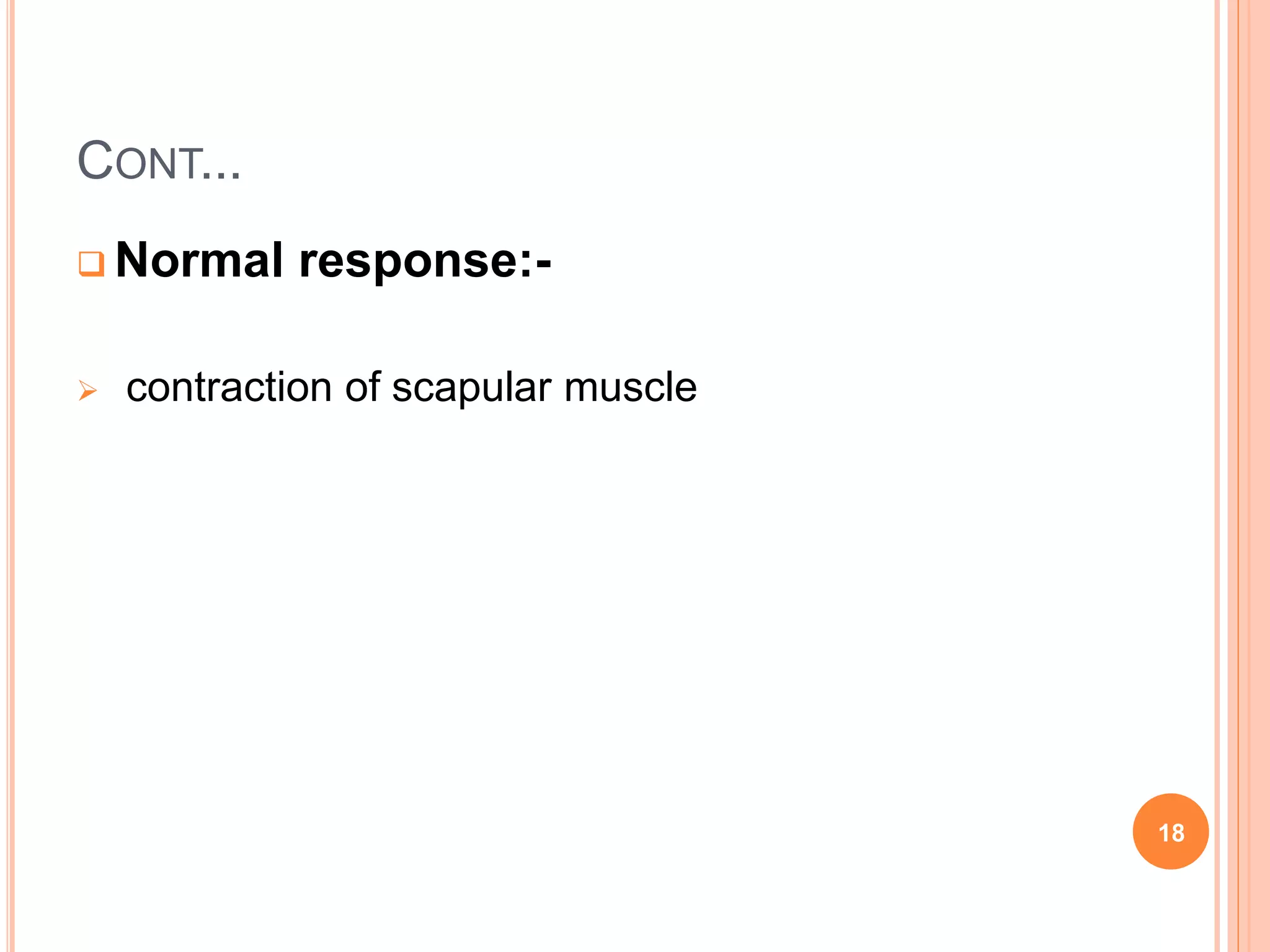 CONT...

Normal response:-

contraction of scapular muscle

18